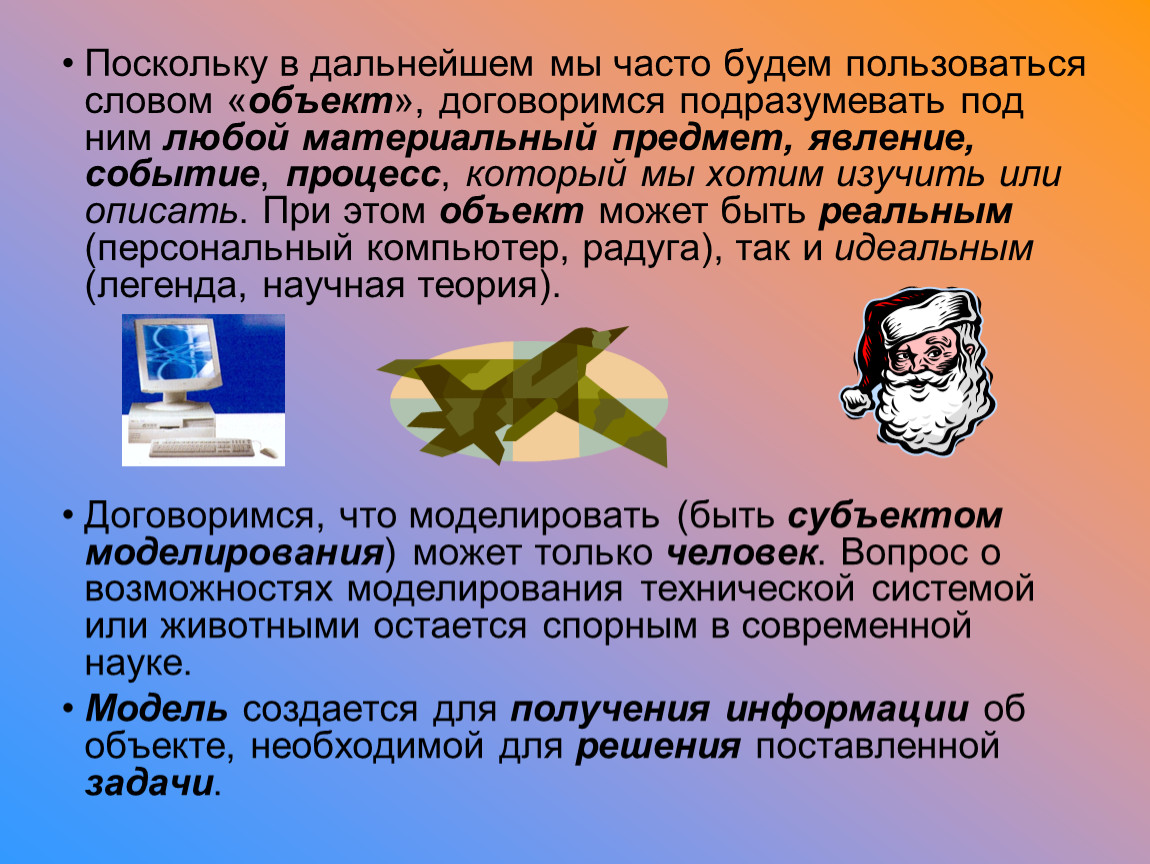 • Поскольку в дальнейшем мы часто будем пользоваться словом «объект», договоримся подразумевать под ним любой материальный предмет, явление, событие, процесс, который мы хотим изучить или описать. При этом объект может быть реальным (персональный компьютер, радуга), так и идеальным (легенда, научная теория).

• Договоримся, что моделировать (быть субъектом моделирования) может только человек. Вопрос о возможностях моделирования технической системой или животными остается спорным в современной науке.

• Модель создается для получения информации об объекте, необходимой для решения поставленной задачи.